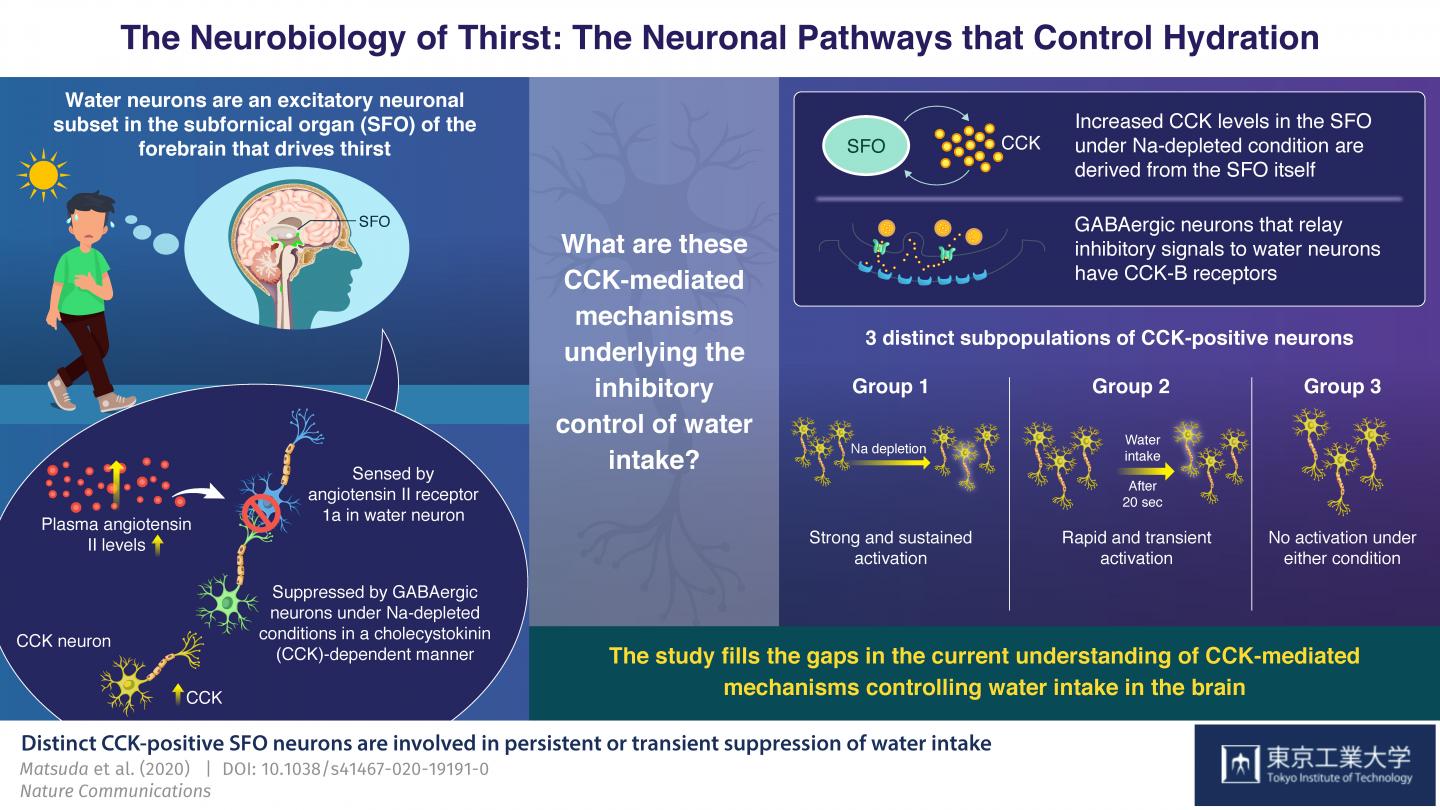 The Neurobiology of Thirst: The Neuronal Pathways that Control Hydration

Water neurons are an excitatory neuronal subset in the subfornical organ (SFO) of the forebrain that drives thirst

SFO

Plasma angiotensin II levels

Sensed by angiotensin II receptor 1a in water neuron

Suppressed by GABAergic neurons under Na-depleted conditions in a cholecystokinin (CCK)-dependent manner

CCK neuron

CCK

What are these CCK-mediated mechanisms underlying the inhibitory control of water intake?

SFO

CCK

Increased CCK levels in the SFO under Na-depleted condition are derived from the SFO itself

GABAergic neurons that relay inhibitory signals to water neurons have CCK-B receptors

3 distinct subpopulations of CCK-positive neurons

Group 1

Na depletion

Strong and sustained activation

Group 2

Water intake

After 20 sec

Rapid and transient activation

Group 3

No activation under either condition

The study fills the gaps in the current understanding of CCK-mediated mechanisms controlling water intake in the brain

Distinct CCK-positive SFO neurons are involved in persistent or transient suppression of water intake

Matsuda et al. (2020) | DOI: 10.1038/s41467-020-19191-0

Nature Communications

東京工業大学
Tokyo Institute of Technology